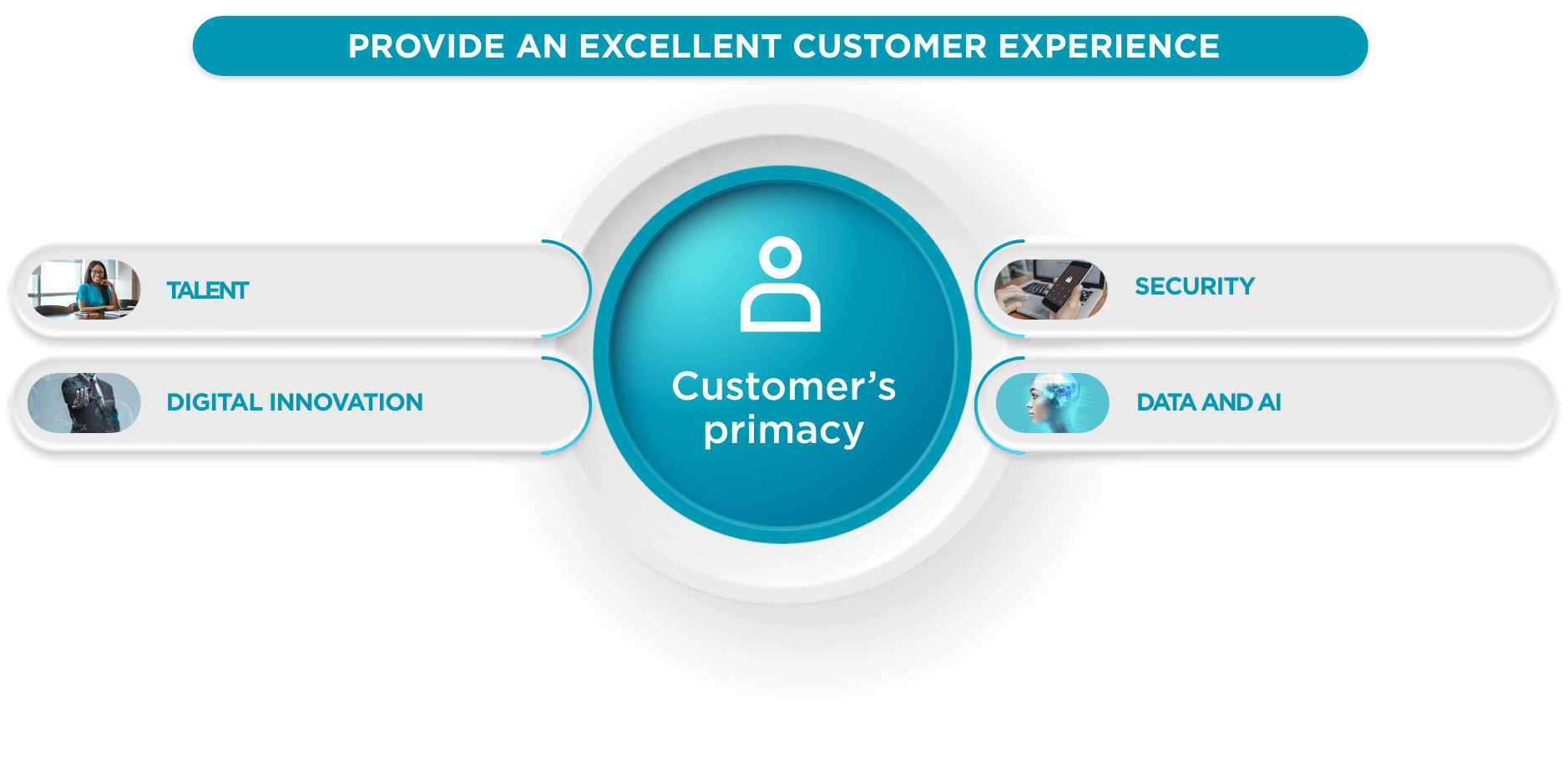 PROVIDE AN EXCELLENT CUSTOMER EXPERIENCE

TALENT

DIGITAL INNOVATION

Customer's primacy

SECURITY

DATA AND AI